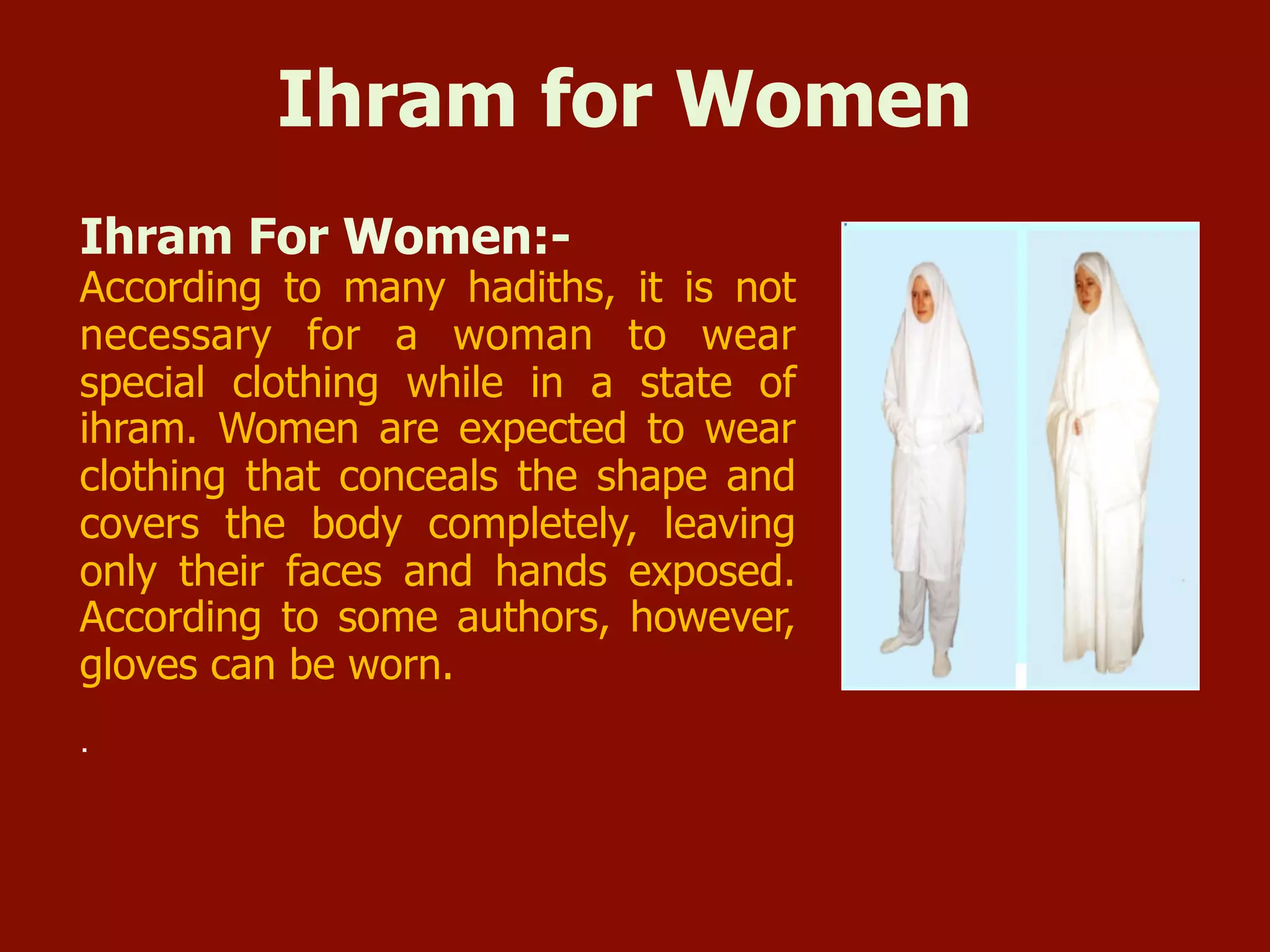 Ihram for Women

Ihram For Women:-
According to many hadiths, it is not necessary for a woman to wear special clothing while in a state of ihram. Women are expected to wear clothing that conceals the shape and covers the body completely, leaving only their faces and hands exposed. According to some authors, however, gloves can be worn.

.